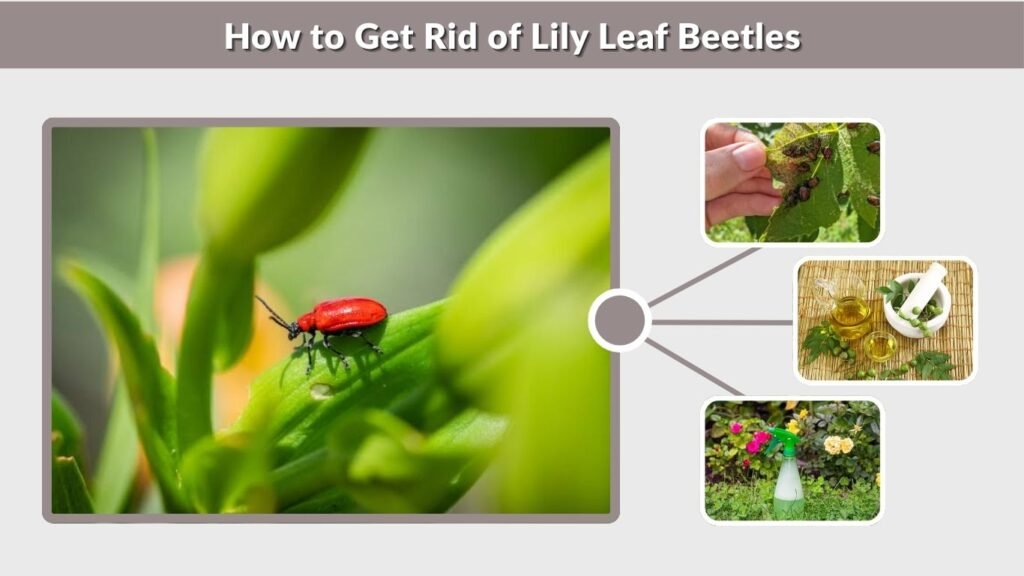 How to Get Rid of Lily Leaf Beetles